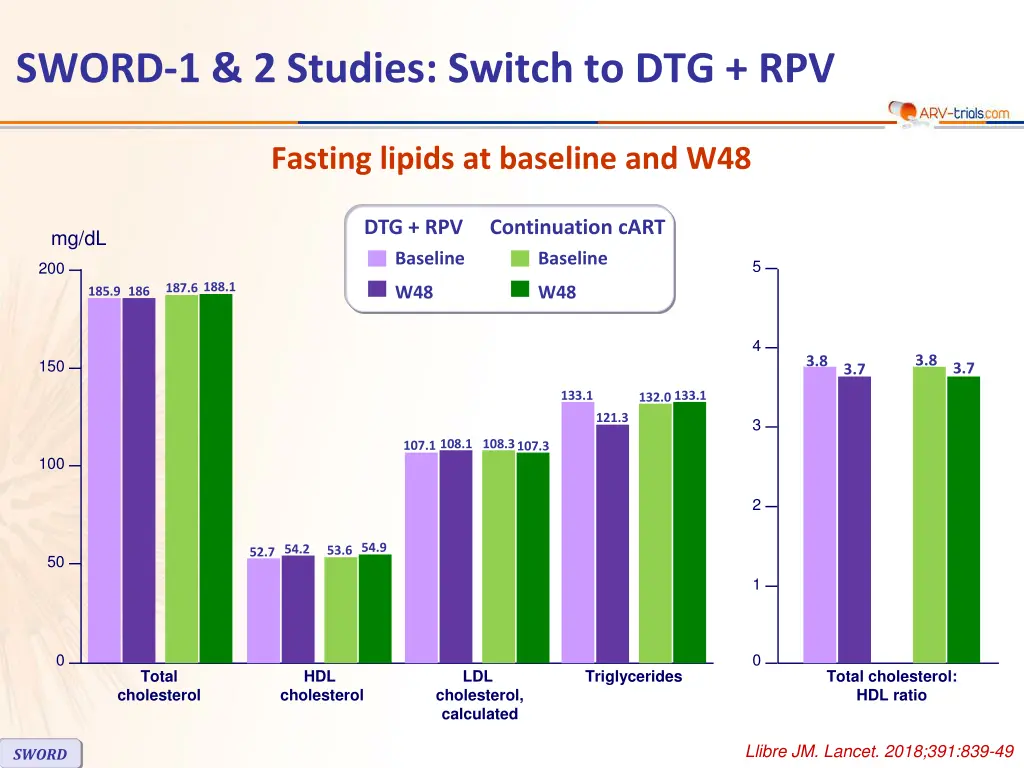 SWORD-1 & 2 Studies: Switch to DTG + RPV

ARV-trials.com

Fasting lipids at baseline and W48

DTG + RPV
Baseline
W48

Continuation cART
Baseline
W48

mg/dL

200
150
100
50
0

185.9 186 187.6 188.1

52.7 54.2 53.6 54.9

107.1 108.1 108.3 107.3

133.1 121.3 132.0 133.1

Total cholesterol

HDL cholesterol

LDL cholesterol, calculated

Triglycerides

5
4
3
2
1
0

3.8 3.7 3.8 3.7

Total cholesterol: HDL ratio

SWORD

Llibre JM. Lancet. 2018;391:839-49